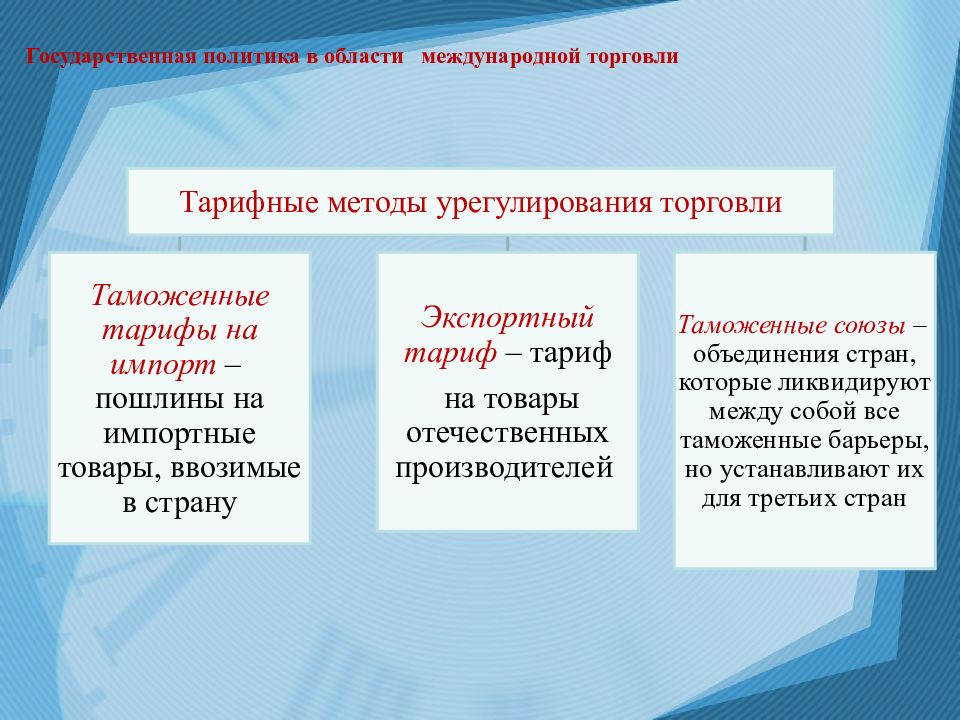 Государственная политика в области международной торговли

Тарифные методы урегулирования торговли

Таможенные тарифы на импорт – пошлины на импортные товары, ввозимые в страну

Экспортный тариф – тариф на товары отечественных производителей

Таможенные союзы – объединения стран, которые ликвидируют между собой все таможенные барьеры, но устанавливают их для третьих стран